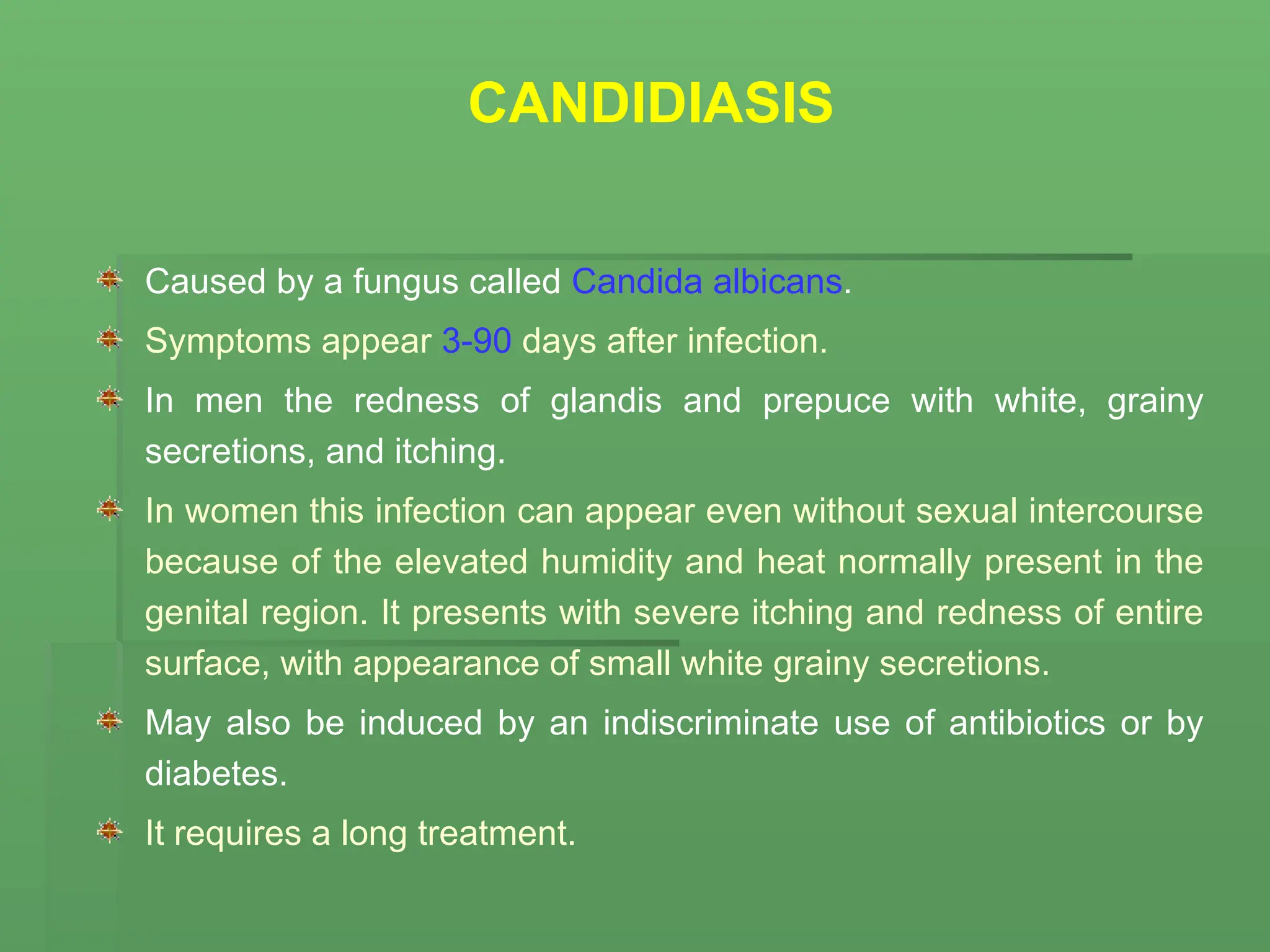 CANDIDIASIS

Caused by a fungus called Candida albicans.

Symptoms appear 3-90 days after infection.

In men the redness of glandis and prepuce with white, grainy secretions, and itching.

In women this infection can appear even without sexual intercourse because of the elevated humidity and heat normally present in the genital region. It presents with severe itching and redness of entire surface, with appearance of small white grainy secretions.

May also be induced by an indiscriminate use of antibiotics or by diabetes.

It requires a long treatment.